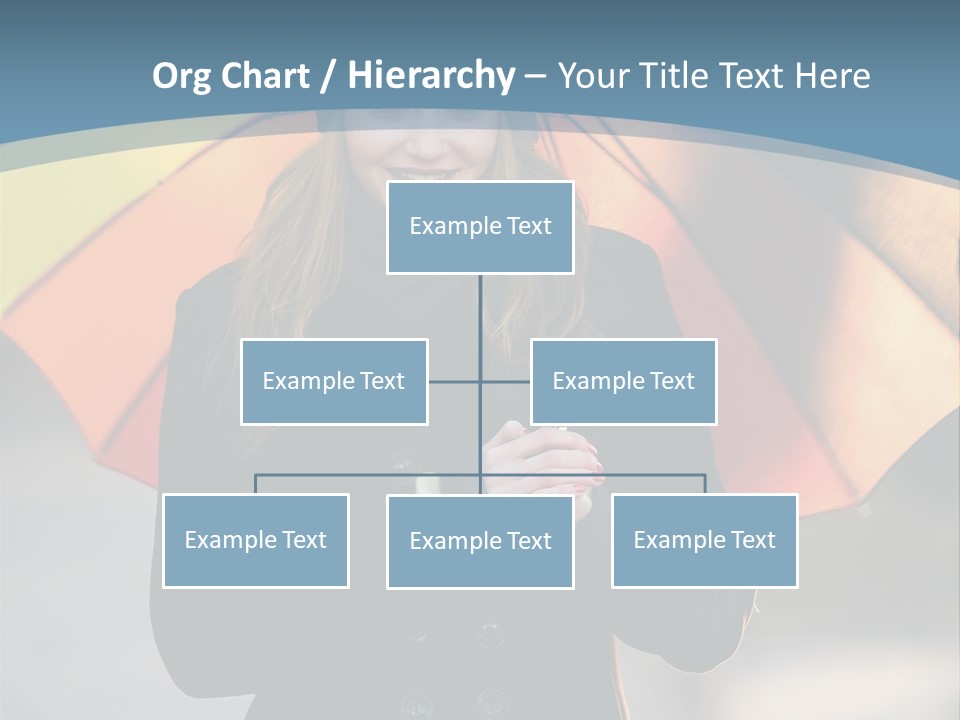 Org Chart / Hierarchy – Your Title Text Here

Example Text

Example Text

Example Text

Example Text

Example Text

Example Text